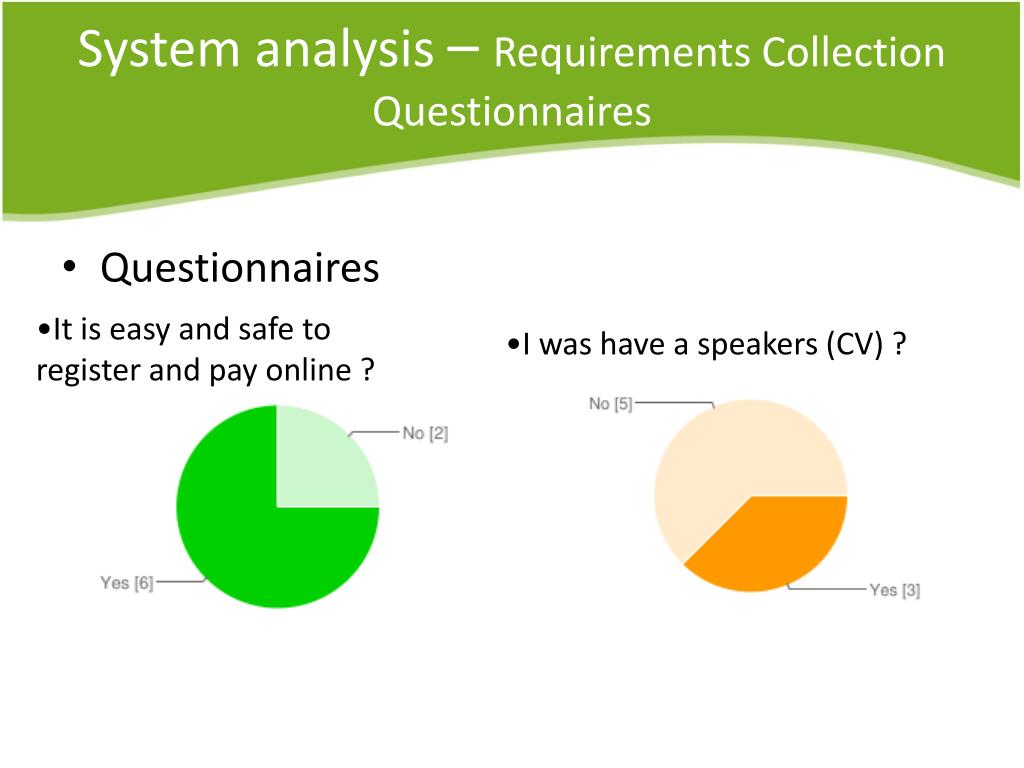 System analysis – Requirements Collection Questionnaires

• Questionnaires

•It is easy and safe to register and pay online ?

No [2]

Yes [6]

•I was have a speakers (CV) ?

No [5]

Yes [3]